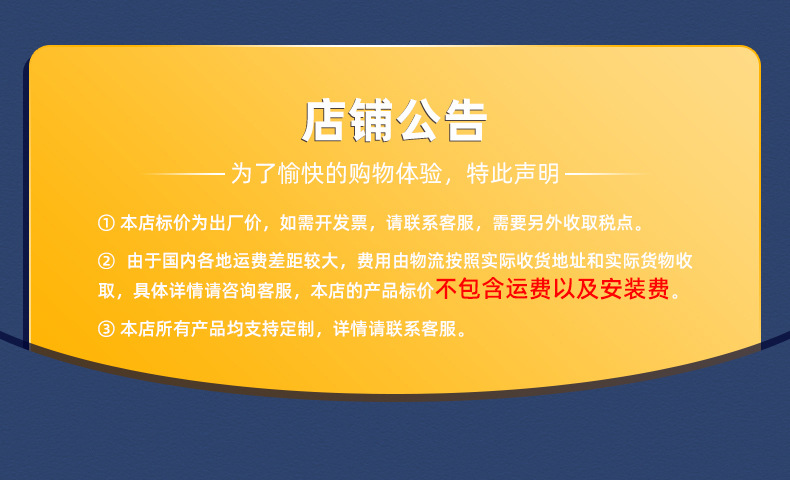 店铺公告

为了愉快的购物体验，特此声明

① 本店标价为出厂价，如需开发票，请联系客服，需要另外收取税点。

② 由于国内各地运费差距较大，费用由物流按照实际收货地址和实际货物收取，具体详情请咨询客服，本店的产品标价不包含运费以及安装费。

③ 本店所有产品均支持定制，详情请联系客服。